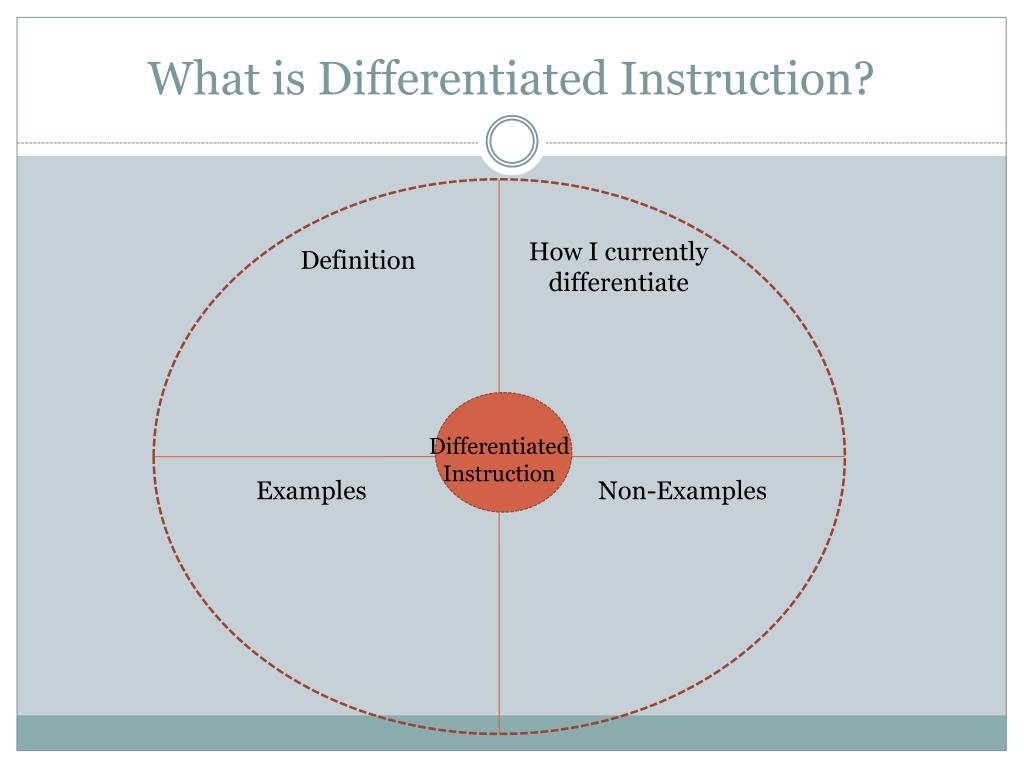 What is Differentiated Instruction?

Definition

How I currently differentiate

Differentiated Instruction

Examples

Non-Examples